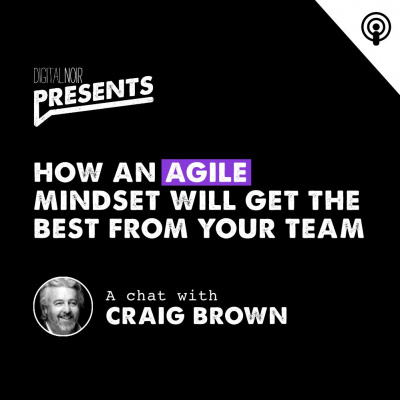 DIGITAL NOIR
PRESENTS

HOW AN AGILE MINDSET WILL GET THE BEST FROM YOUR TEAM

A chat with
CRAIG BROWN